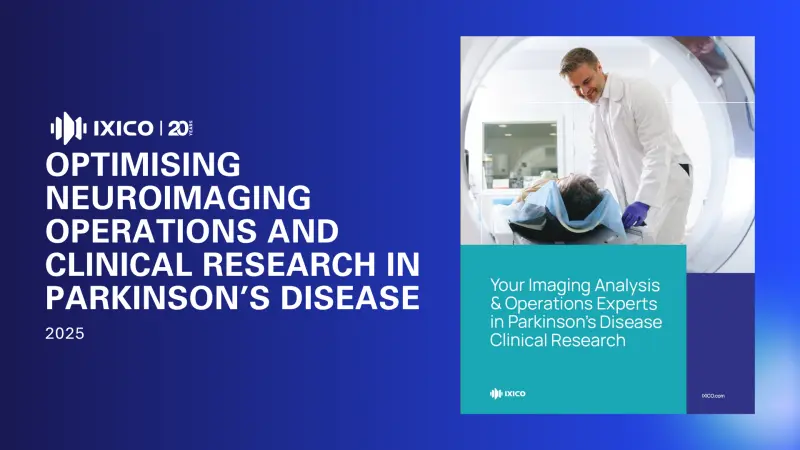 IXICO | 20 YEARS

OPTIMISING NEUROIMAGING OPERATIONS AND CLINICAL RESEARCH IN PARKINSON'S DISEASE

2025

Your Imaging Analysis & Operations Experts in Parkinson's Disease Clinical Research

IXICO

IXICO.com